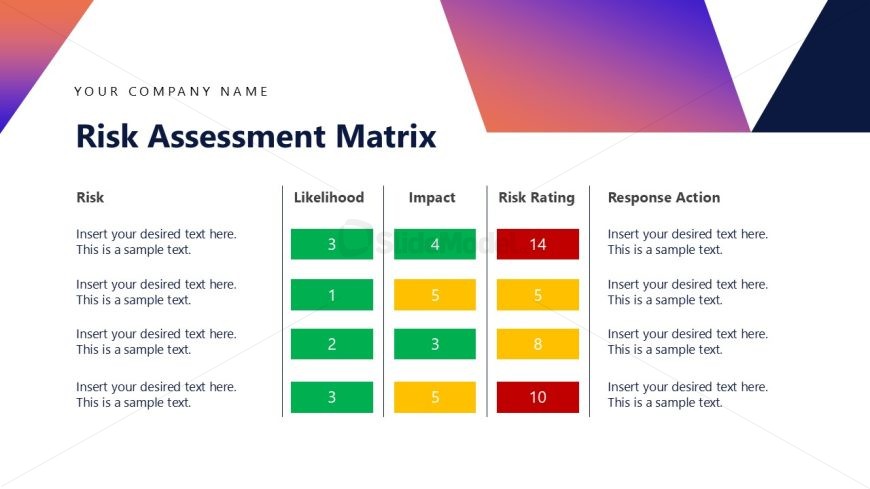 YOUR COMPANY NAME

Risk Assessment Matrix

| Risk | Likelihood | Impact | Risk Rating | Response Action |
|---|---|---|---|---|
| Insert your desired text here. This is a sample text. | 3 | 4 | 14 | Insert your desired text here. This is a sample text. |
| Insert your desired text here. This is a sample text. | 1 | 5 | 5 | Insert your desired text here. This is a sample text. |
| Insert your desired text here. This is a sample text. | 2 | 3 | 8 | Insert your desired text here. This is a sample text. |
| Insert your desired text here. This is a sample text. | 3 | 5 | 10 | Insert your desired text here. This is a sample text. |

SlideModel